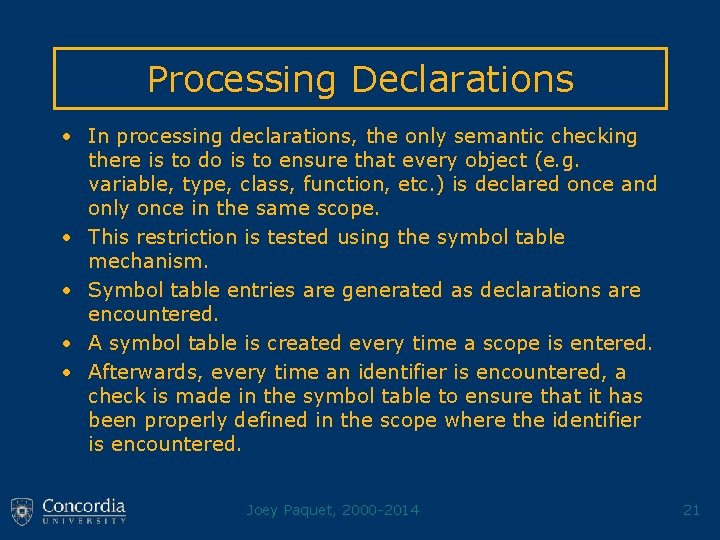 Processing Declarations

• In processing declarations, the only semantic checking there is to do is to ensure that every object (e.g. variable, type, class, function, etc.) is declared once and only once in the same scope.
• This restriction is tested using the symbol table mechanism.
• Symbol table entries are generated as declarations are encountered.
• A symbol table is created every time a scope is entered.
• Afterwards, every time an identifier is encountered, a check is made in the symbol table to ensure that it has been properly defined in the scope where the identifier is encountered.

Concordia UNIVERSITY

Joey Paquet, 2000-2014

21